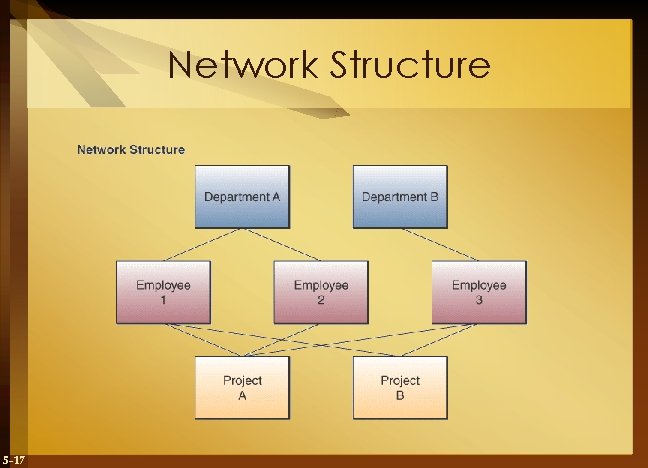 Network Structure

Network Structure

Department A

Department B

Employee 1

Employee 2

Employee 3

Project A

Project B

5-17